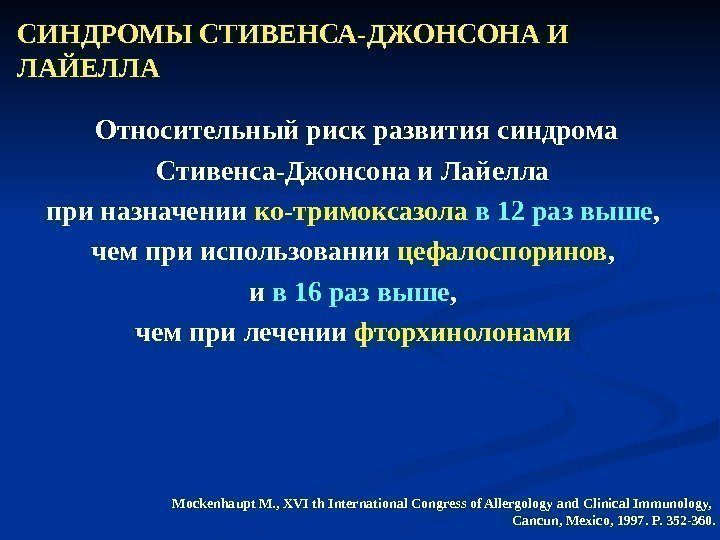 СИНДРОМЫ СТИВЕНСА-ДЖОНСОНА И ЛАЙЕЛЛА

Относительный риск развития синдрома Стивенса-Джонсона и Лайелла при назначении ко-тримоксазола в 12 раз выше, чем при использовании цефалоспоринов, и в 16 раз выше, чем при лечении фторхинолонами

Mockenhaupt M., XVI th International Congress of Allergology and Clinical Immunology, Cancun, Mexico, 1997. P. 352-360.